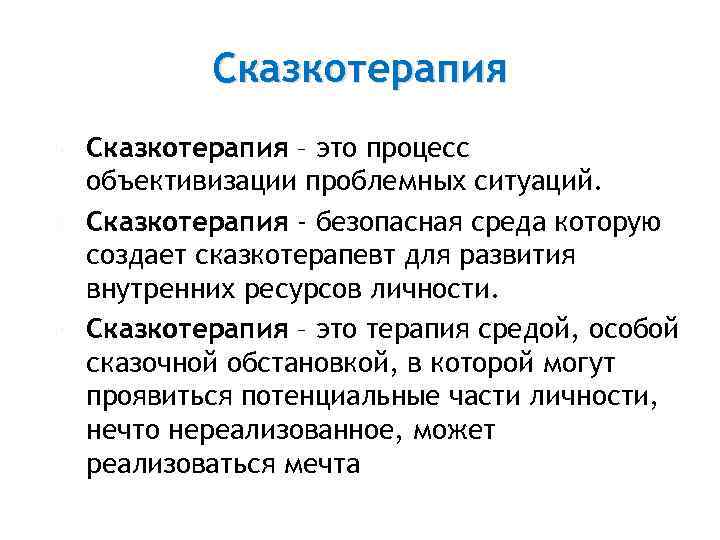 Сказкотерапия

Сказкотерапия – это процесс объективизации проблемных ситуаций.

Сказкотерапия - безопасная среда которую создает сказкотерапевт для развития внутренних ресурсов личности.

Сказкотерапия – это терапия средой, особой сказочной обстановкой, в которой могут проявиться потенциальные части личности, нечто нереализованное, может реализоваться мечта